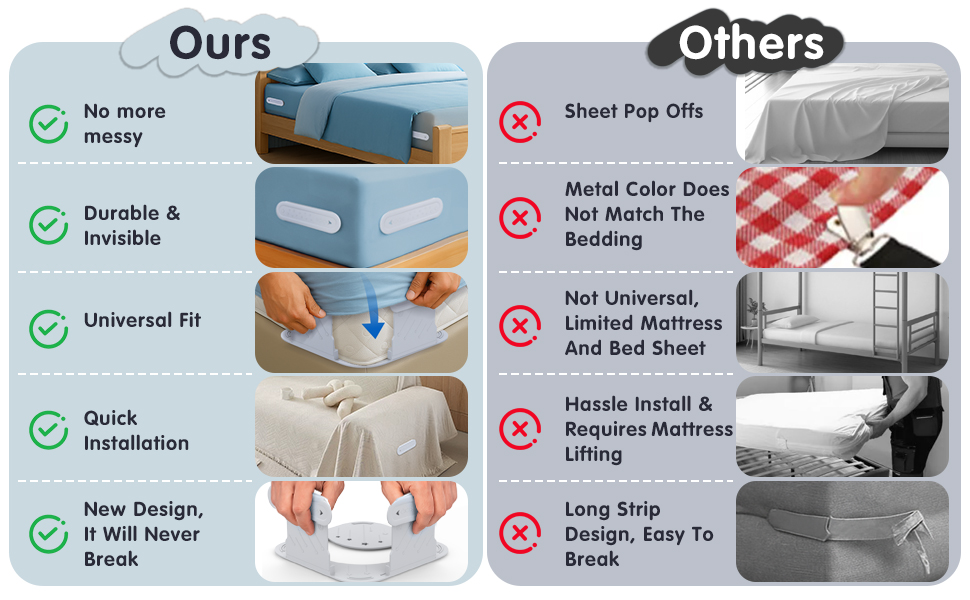 Ours

No more messy

Durable & Invisible

Universal Fit

Quick Installation

New Design, It Will Never Break

Others

Sheet Pop Offs

Metal Color Does Not Match The Bedding

Not Universal, Limited Mattress And Bed Sheet

Hassle Install & Requires Mattress Lifting

Long Strip Design, Easy To Break